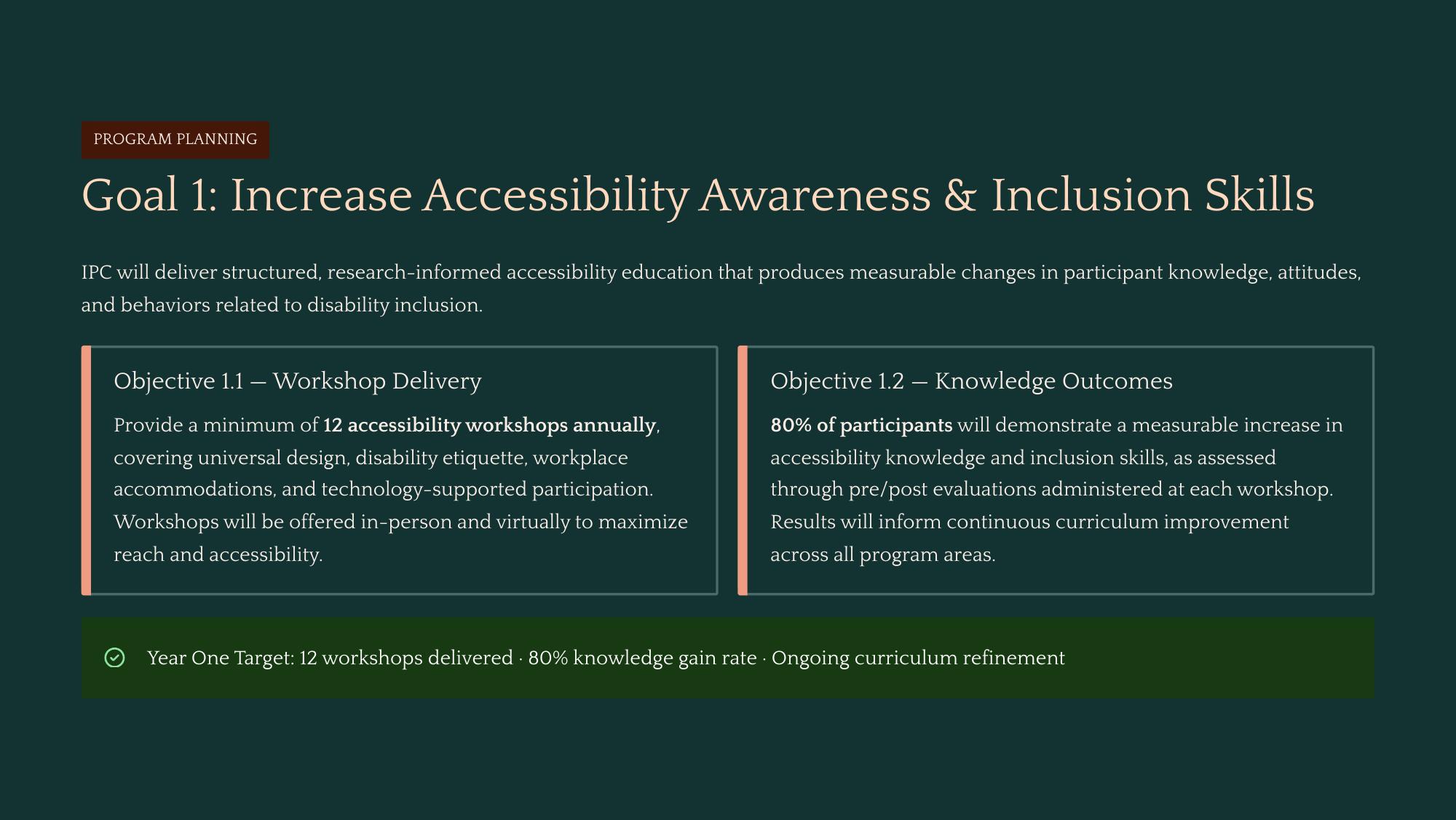 PROGRAM PLANNING

Goal 1: Increase Accessibility Awareness & Inclusion Skills

IPC will deliver structured, research-informed accessibility education that produces measurable changes in participant knowledge, attitudes, and behaviors related to disability inclusion.

Objective 1.1 — Workshop Delivery

Provide a minimum of 12 accessibility workshops annually, covering universal design, disability etiquette, workplace accommodations, and technology-supported participation. Workshops will be offered in-person and virtually to maximize reach and accessibility.

Objective 1.2 — Knowledge Outcomes

80% of participants will demonstrate a measurable increase in accessibility knowledge and inclusion skills, as assessed through pre/post evaluations administered at each workshop. Results will inform continuous curriculum improvement across all program areas.

Year One Target: 12 workshops delivered · 80% knowledge gain rate · Ongoing curriculum refinement